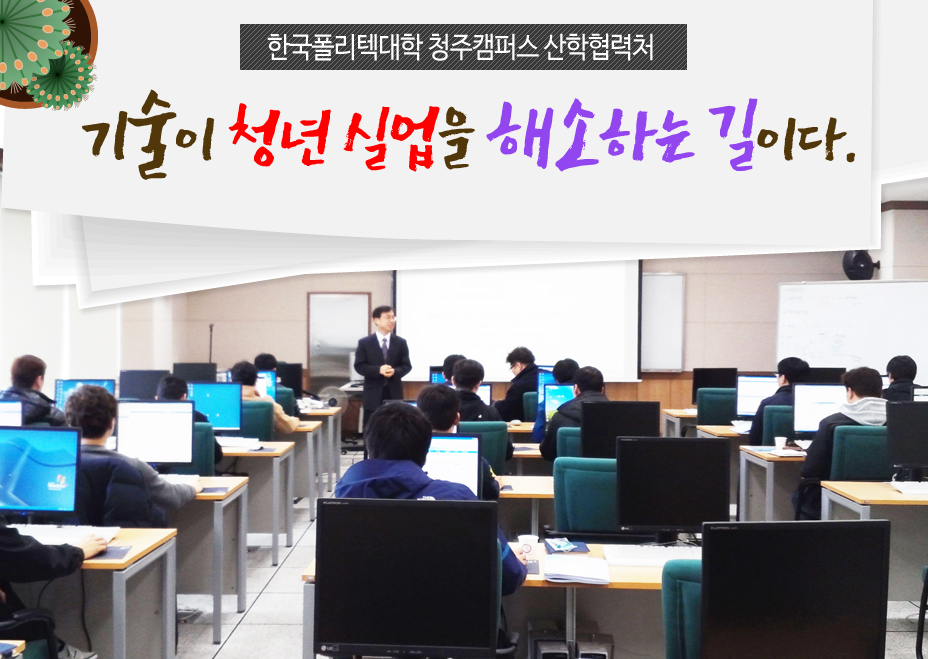 한국폴리텍대학 청주캠퍼스 산학협력처

기술이 청년 실업을 해소하는 길이다.